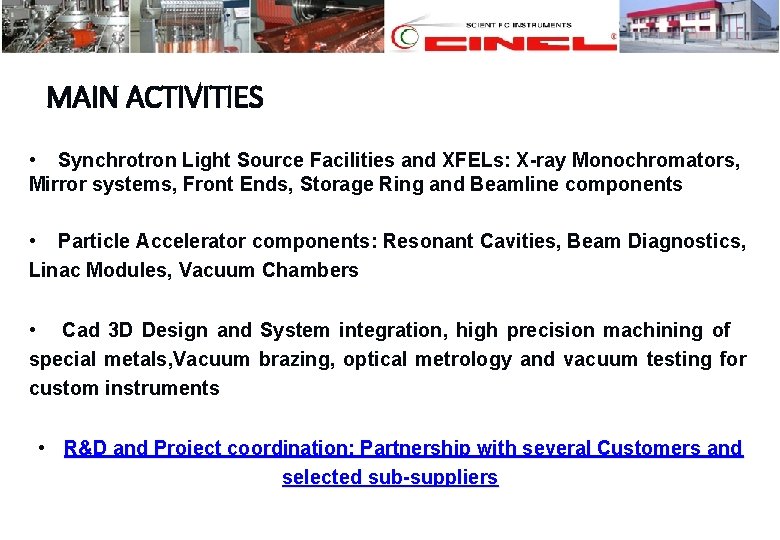 SCIENTIFIC INSTRUMENTS
CINEL

MAIN ACTIVITIES

• Synchrotron Light Source Facilities and XFELs: X-ray Monochromators, Mirror systems, Front Ends, Storage Ring and Beamline components

• Particle Accelerator components: Resonant Cavities, Beam Diagnostics, Linac Modules, Vacuum Chambers

• Cad 3D Design and System integration, high precision machining of special metals,Vacuum brazing, optical metrology and vacuum testing for custom instruments

• R&D and Project coordination: Partnership with several Customers and selected sub-suppliers